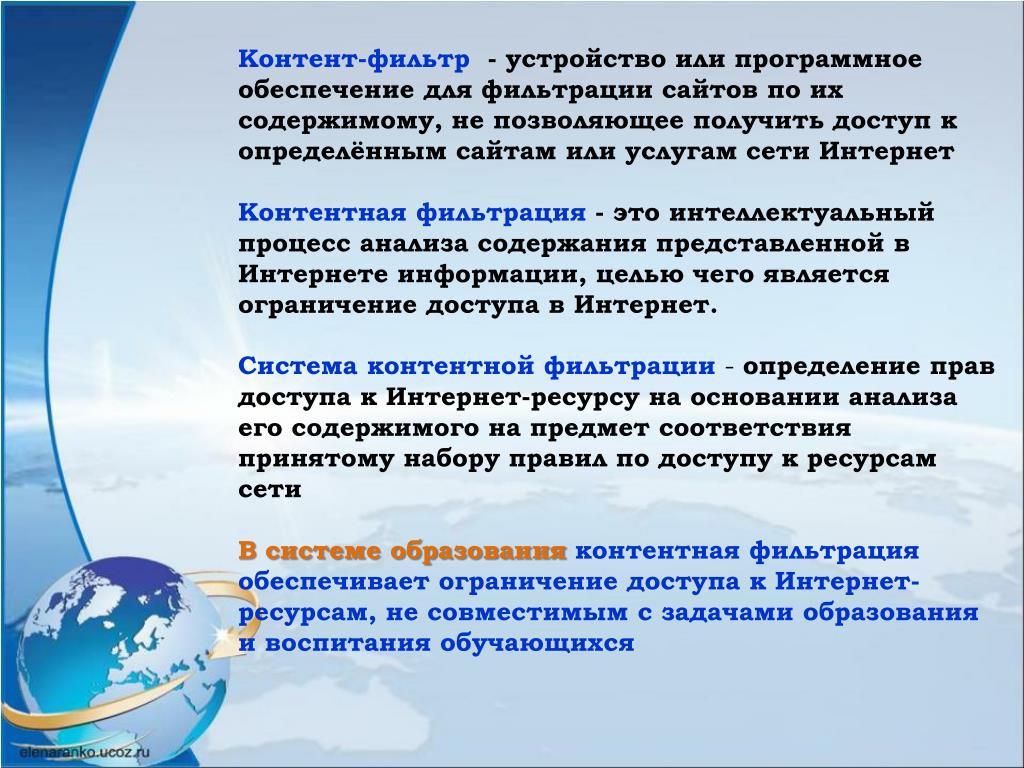 Контент-фильтр - устройство или программное обеспечение для фильтрации сайтов по их содержимому, не позволяющее получить доступ к определённым сайтам или услугам сети Интернет

Контентная фильтрация - это интеллектуальный процесс анализа содержания представленной в Интернете информации, целью чего является ограничение доступа в Интернет.

Система контентной фильтрации - определение прав доступа к Интернет-ресурсу на основании анализа его содержимого на предмет соответствия принятому набору правил по доступу к ресурсам сети

В системе образования контентная фильтрация обеспечивает ограничение доступа к Интернет-ресурсам, не совместимым с задачами образования и воспитания обучающихся

elenaranko.ucoz.ru